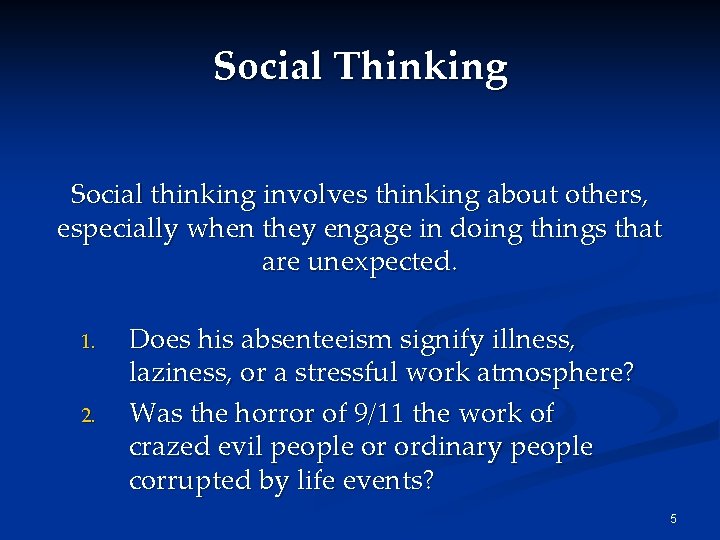 Social Thinking

Social thinking involves thinking about others, especially when they engage in doing things that are unexpected.

1. Does his absenteeism signify illness, laziness, or a stressful work atmosphere?
2. Was the horror of 9/11 the work of crazed evil people or ordinary people corrupted by life events?

5